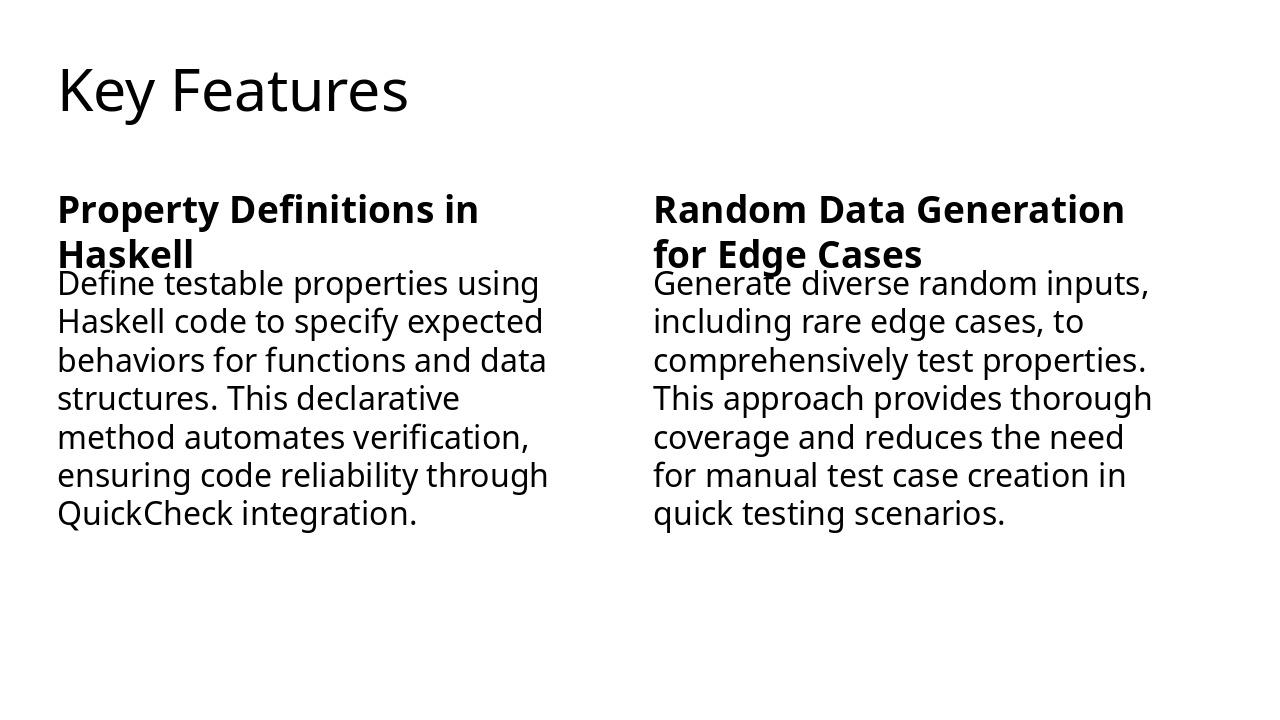 Key Features

Property Definitions in Haskell

Define testable properties using Haskell code to specify expected behaviors for functions and data structures. This declarative method automates verification, ensuring code reliability through QuickCheck integration.

Random Data Generation for Edge Cases

Generate diverse random inputs, including rare edge cases, to comprehensively test properties. This approach provides thorough coverage and reduces the need for manual test case creation in quick testing scenarios.